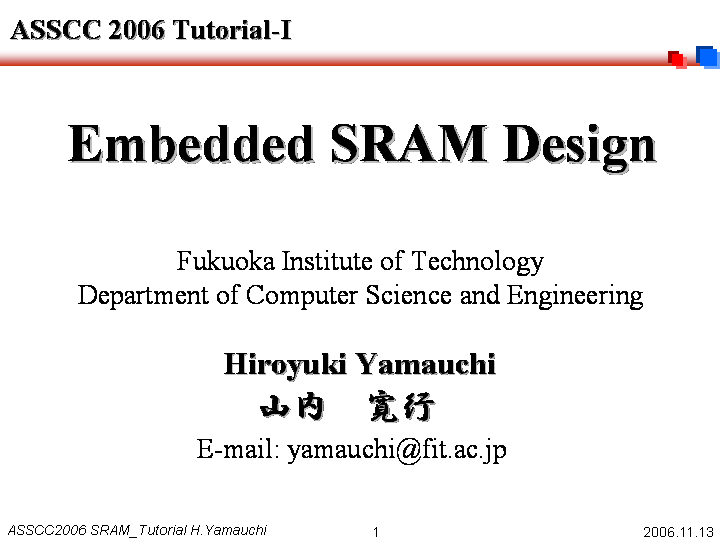 ASSCC 2006 Tutorial-I

Embedded SRAM Design

Fukuoka Institute of Technology
Department of Computer Science and Engineering

Hiroyuki Yamauchi
山内　寛行
E-mail: yamauchi@fit.ac.jp

ASSCC2006 SRAM_Tutorial H.Yamauchi　1　2006.11.13